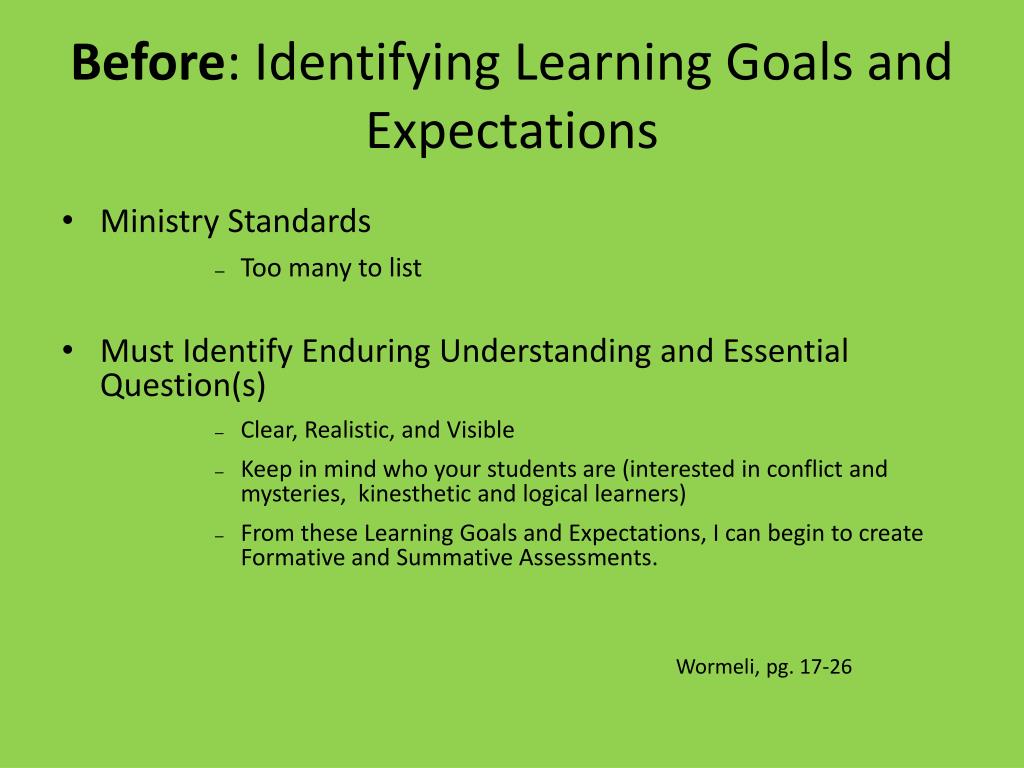 Before: Identifying Learning Goals and Expectations

• Ministry Standards
– Too many to list

• Must Identify Enduring Understanding and Essential Question(s)
– Clear, Realistic, and Visible
– Keep in mind who your students are (interested in conflict and mysteries, kinesthetic and logical learners)
– From these Learning Goals and Expectations, I can begin to create Formative and Summative Assessments.

Wormeli, pg. 17-26